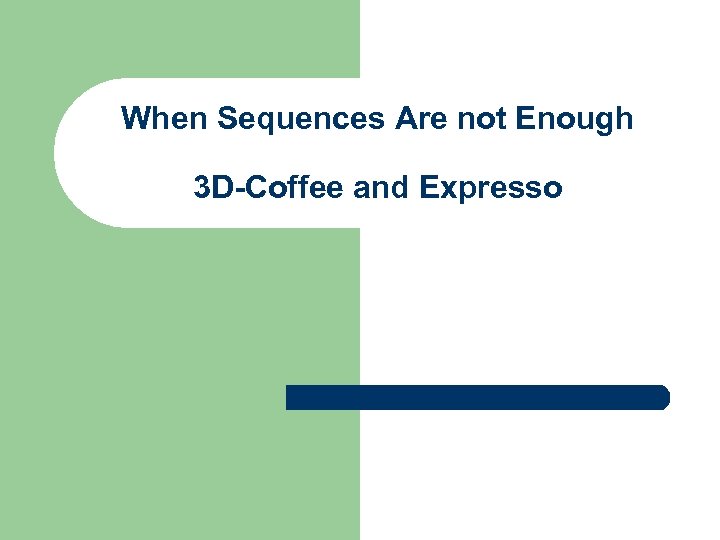 When Sequences Are not Enough

3D-Coffee and Expresso